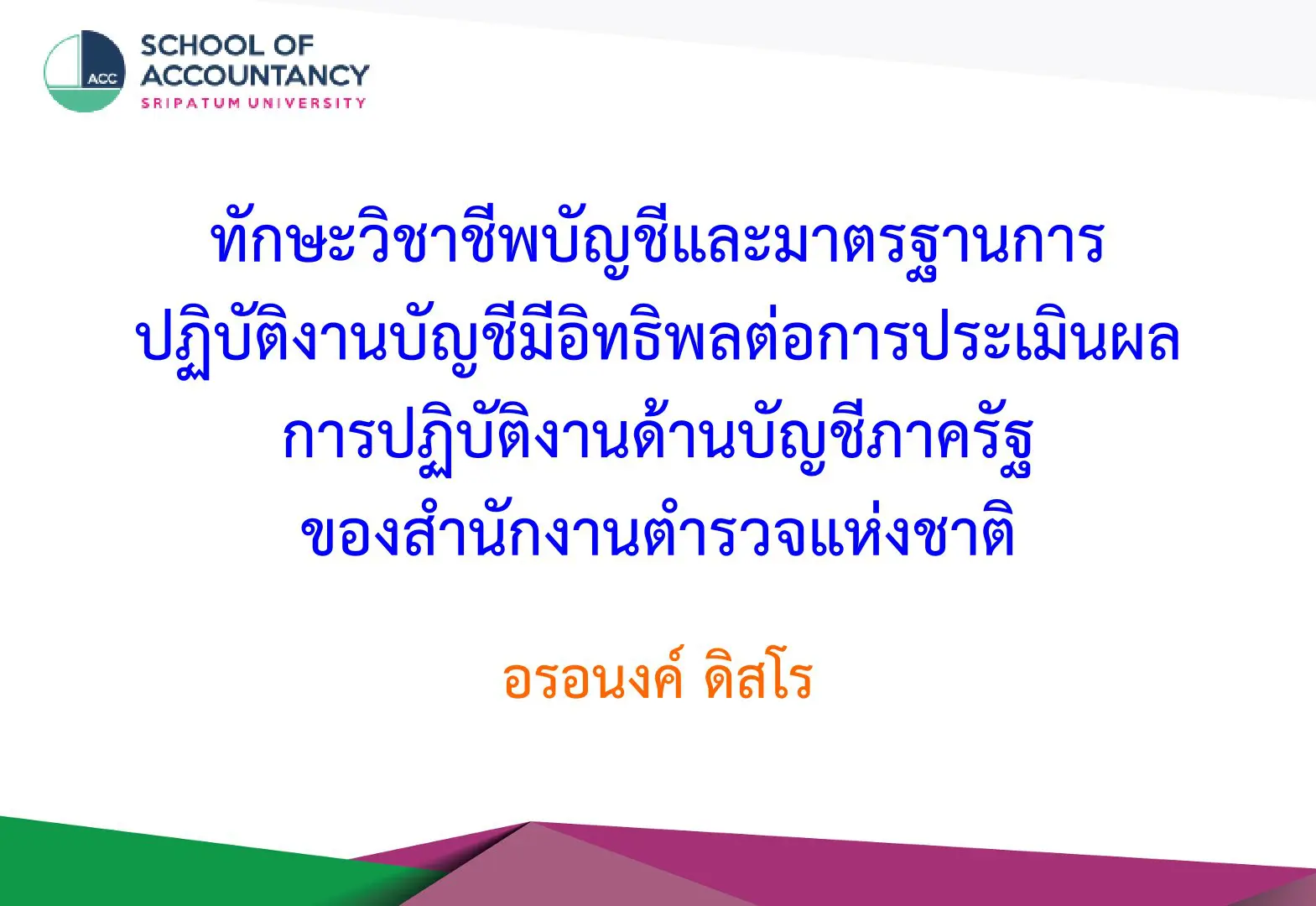 ACC
SCHOOL OF ACCOUNTANCY
SRIPATUM UNIVERSITY

ทักษะวิชาชีพบัญชีและมาตรฐานการปฏิบัติงานบัญชีมีอิทธิพลต่อการประเมินผลการปฏิบัติงานด้านบัญชีภาครัฐของสำนักงานตำรวจแห่งชาติ

อรอนงค์ ดิสโร